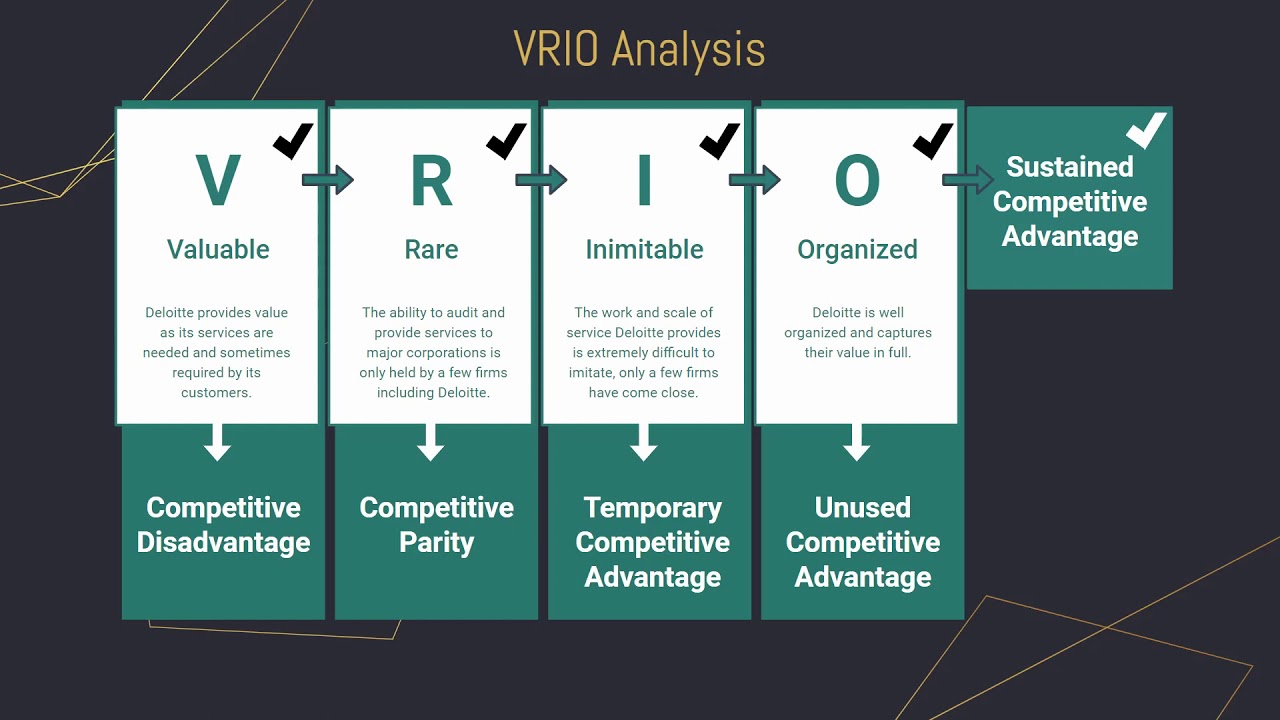 VRIO Analysis

V

Valuable

Deloitte provides value as its services are needed and sometimes required by its customers.

Competitive Disadvantage

R

Rare

The ability to audit and provide services to major corporations is only held by a few firms including Deloitte.

Competitive Parity

I

Inimitable

The work and scale of service Deloitte provides is extremely difficult to imitate, only a few firms have come close.

Temporary Competitive Advantage

O

Organized

Deloitte is well organized and captures their value in full.

Unused Competitive Advantage

Sustained Competitive Advantage